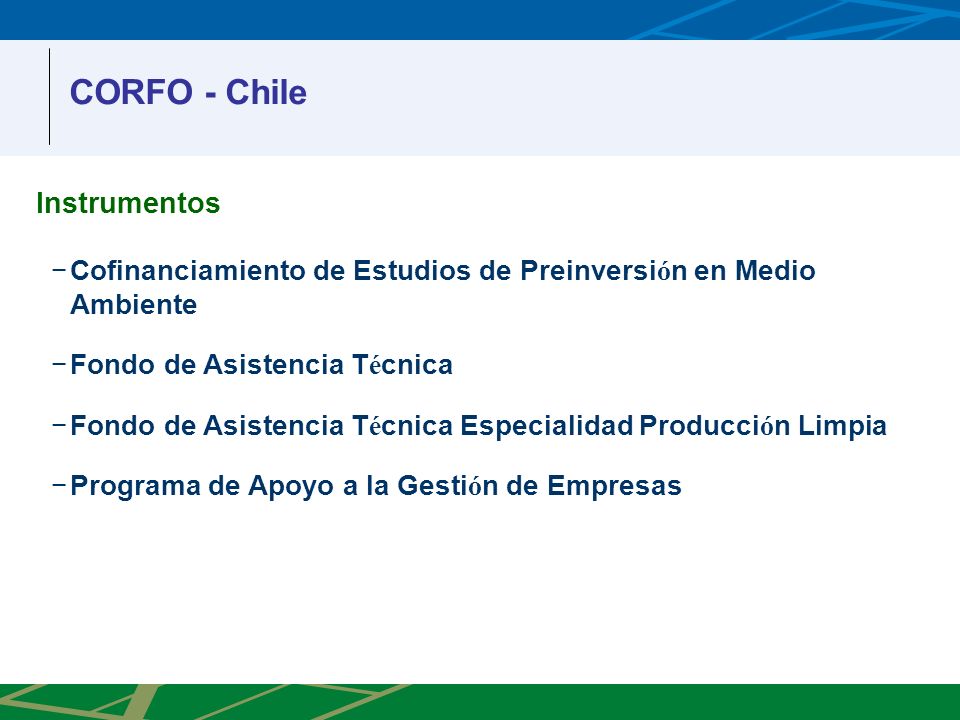 CORFO - Chile

Instrumentos

– Cofinanciamiento de Estudios de Preinversión en Medio Ambiente

– Fondo de Asistencia Técnica

– Fondo de Asistencia Técnica Especialidad Producción Limpia

– Programa de Apoyo a la Gestión de Empresas